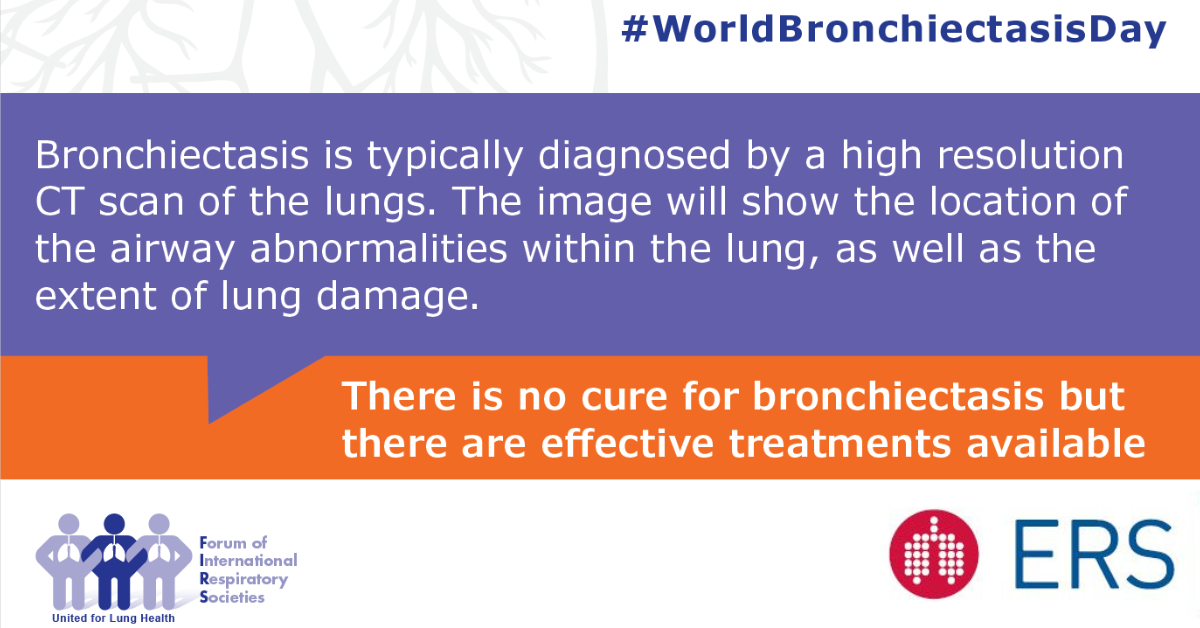 #WorldBronchiectasisDay

Bronchiectasis is typically diagnosed by a high resolution CT scan of the lungs. The image will show the location of the airway abnormalities within the lung, as well as the extent of lung damage.

There is no cure for bronchiectasis but there are effective treatments available

Forum of International Respiratory Societies

United for Lung Health

ERS